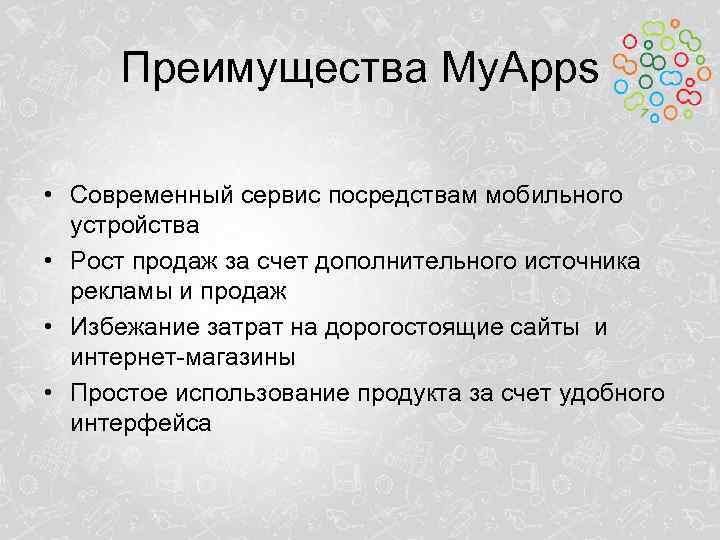 Преимущества MyApps

• Современный сервис посредствам мобильного устройства
• Рост продаж за счет дополнительного источника рекламы и продаж
• Избежание затрат на дорогостоящие сайты и интернет-магазины
• Простое использование продукта за счет удобного интерфейса